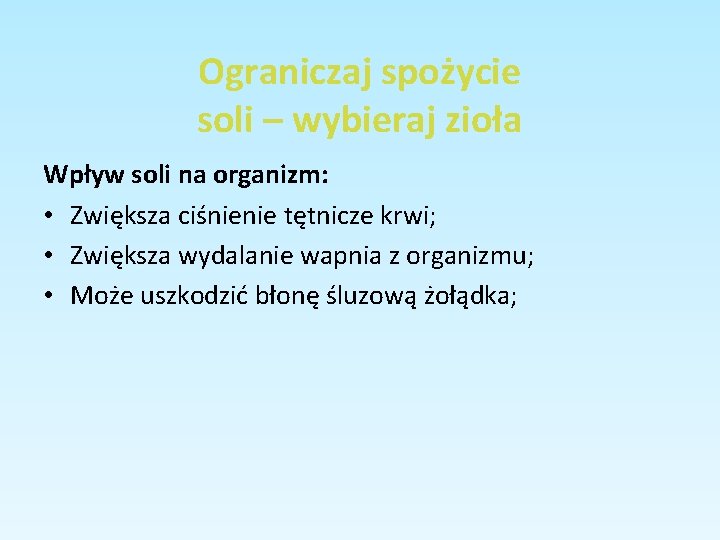 Ograniczaj spożycie soli – wybieraj zioła

Wpływ soli na organizm:

• Zwiększa ciśnienie tętnicze krwi;
• Zwiększa wydalanie wapnia z organizmu;
• Może uszkodzić błonę śluzową żołądka;